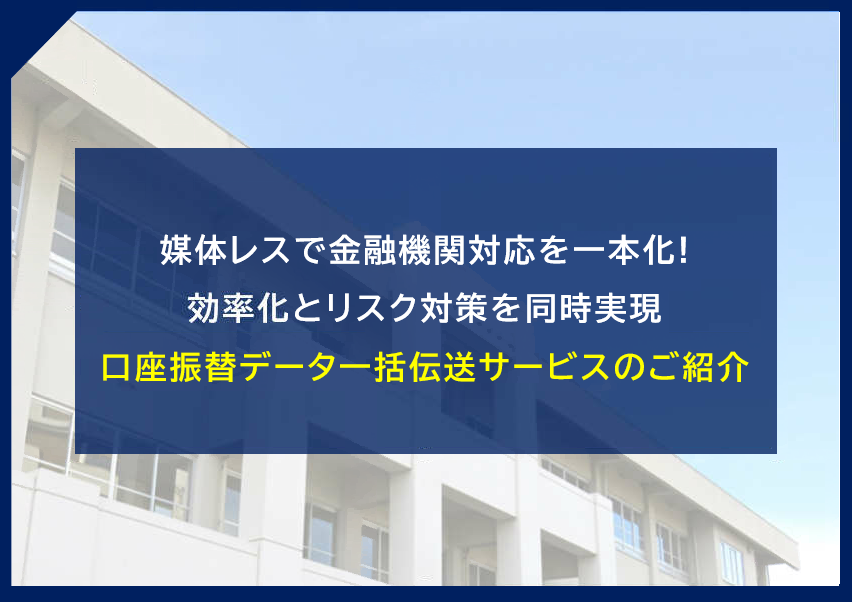 媒体レスで金融機関対応を一本化!
効率化とリスク対策を同時実現
口座振替データ一括伝送サービスのご紹介